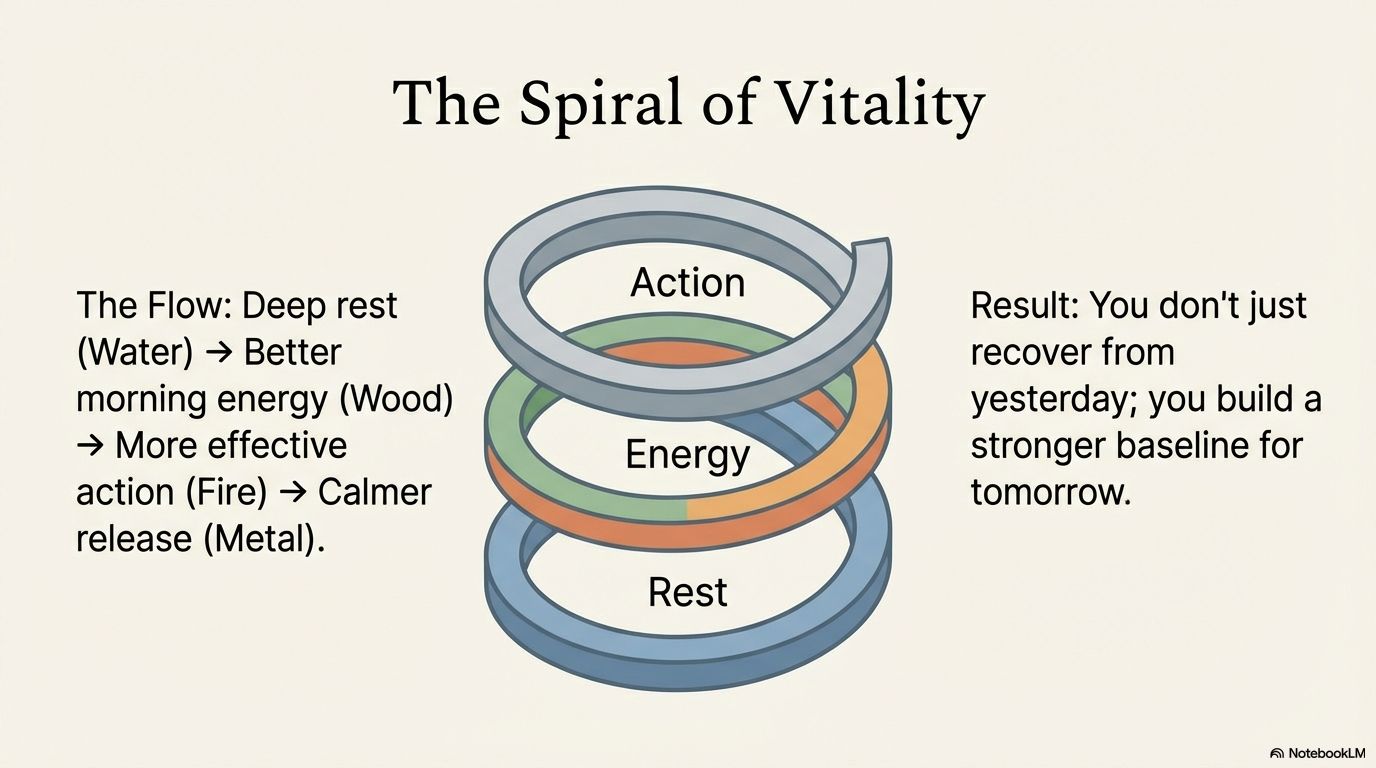 The Spiral of Vitality

The Flow: Deep rest (Water) → Better morning energy (Wood) → More effective action (Fire) → Calmer release (Metal).

Action

Energy

Rest

Result: You don't just recover from yesterday; you build a stronger baseline for tomorrow.

NotebookLM